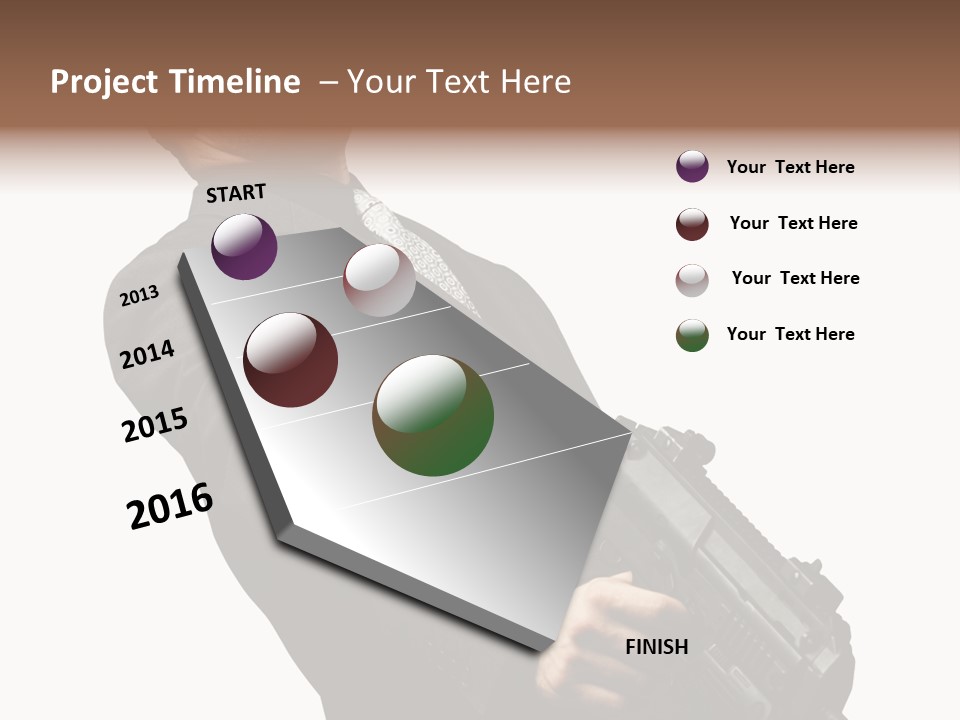 Project Timeline – Your Text Here

START

2013

2014

2015

2016

FINISH

Your Text Here

Your Text Here

Your Text Here

Your Text Here